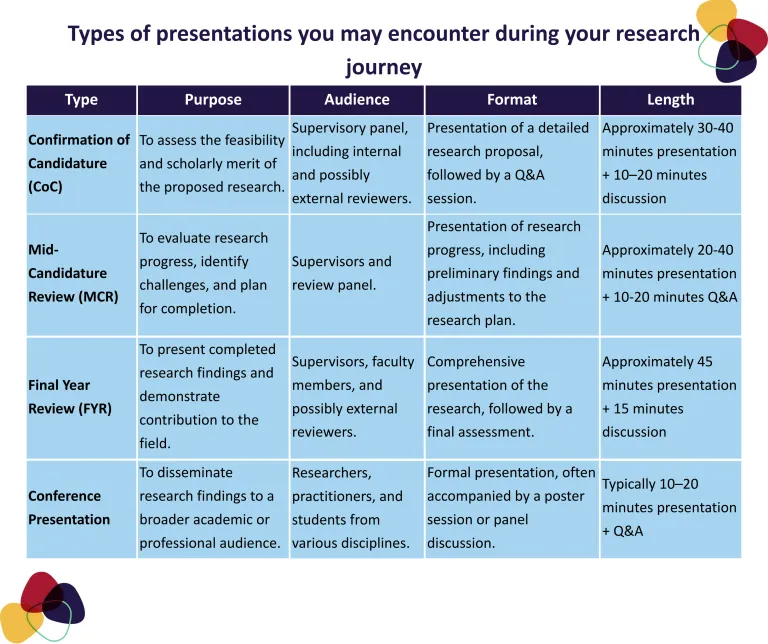 Types of presentations you may encounter during your research journey

| Type | Purpose | Audience | Format | Length |
|---|---|---|---|---|
| Confirmation of Candidature (CoC) | To assess the feasibility and scholarly merit of the proposed research. | Supervisory panel, including internal and possibly external reviewers. | Presentation of a detailed research proposal, followed by a Q&A session. | Approximately 30-40 minutes presentation + 10–20 minutes discussion |
| Mid-Candidature Review (MCR) | To evaluate research progress, identify challenges, and plan for completion. | Supervisors and review panel. | Presentation of research progress, including preliminary findings and adjustments to the research plan. | Approximately 20-40 minutes presentation + 10-20 minutes Q&A |
| Final Year Review (FYR) | To present completed research findings and demonstrate contribution to the field. | Supervisors, faculty members, and possibly external reviewers. | Comprehensive presentation of the research, followed by a final assessment. | Approximately 45 minutes presentation + 15 minutes discussion |
| Conference Presentation | To disseminate research findings to a broader academic or professional audience. | Researchers, practitioners, and students from various disciplines. | Formal presentation, often accompanied by a poster session or panel discussion. | Typically 10–20 minutes presentation + Q&A |